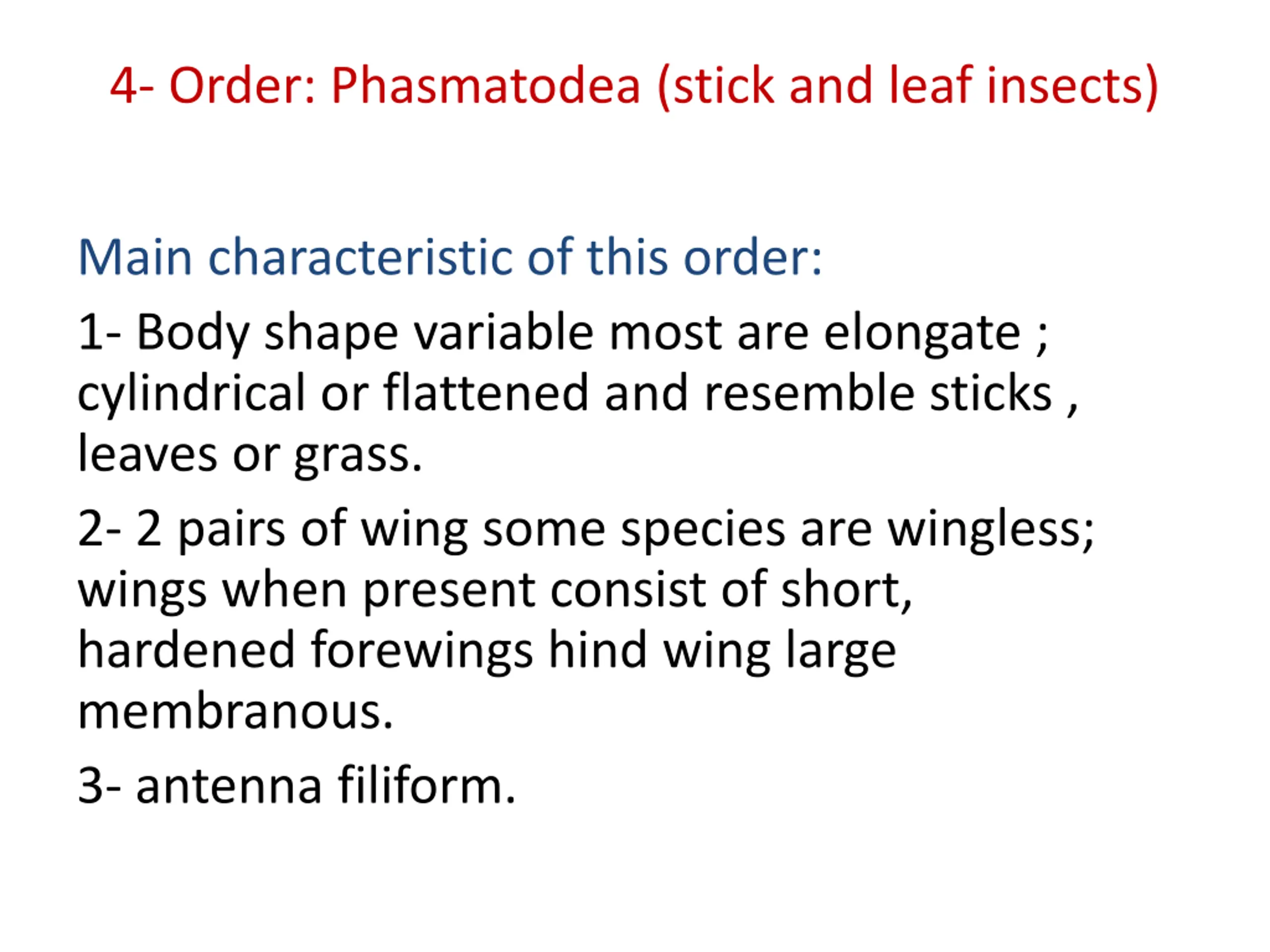 4- Order: Phasmatodea (stick and leaf insects)

Main characteristic of this order:

1- Body shape variable most are elongate ; cylindrical or flattened and resemble sticks , leaves or grass.

2- 2 pairs of wing some species are wingless; wings when present consist of short, hardened forewings hind wing large membranous.

3- antenna filiform.